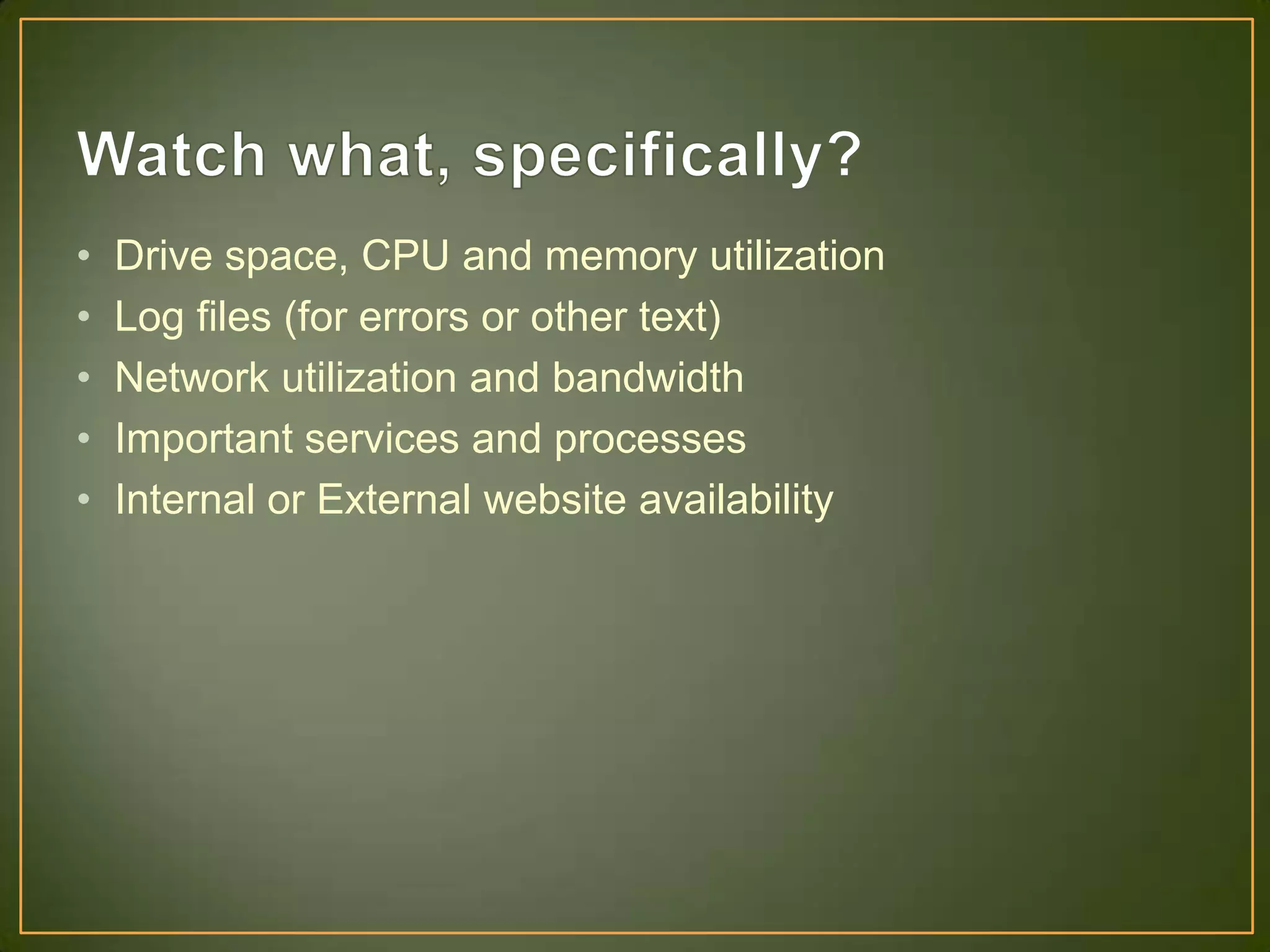 Watch what, specifically?

• Drive space, CPU and memory utilization
• Log files (for errors or other text)
• Network utilization and bandwidth
• Important services and processes
• Internal or External website availability